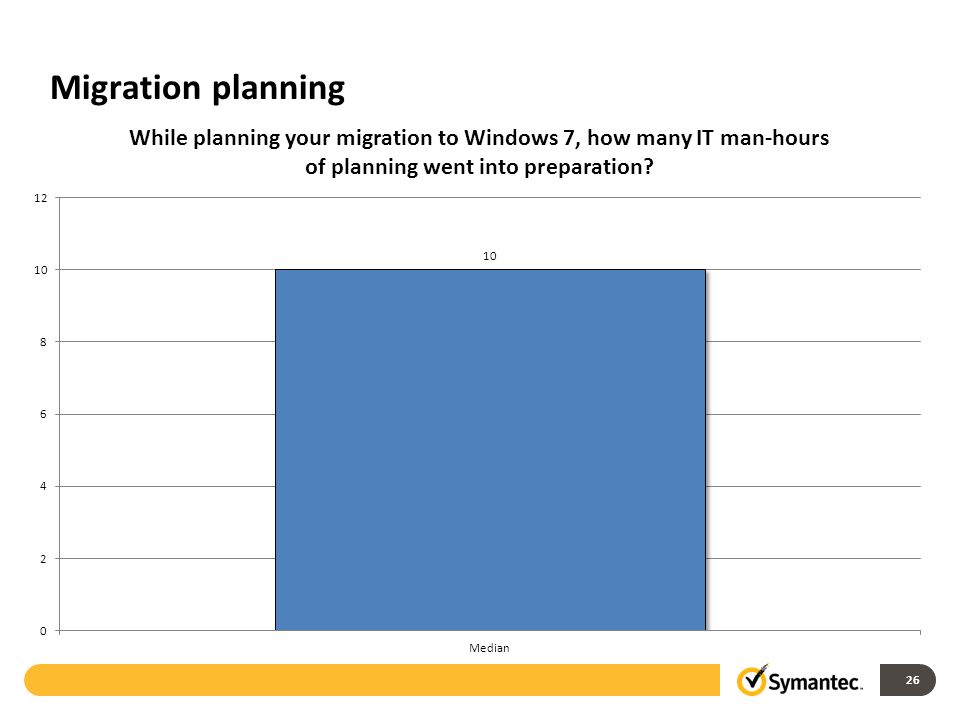 Migration planning

While planning your migration to Windows 7, how many IT man-hours of planning went into preparation?

12
10
8
6
4
2
0

10

Median

Symantec.

26